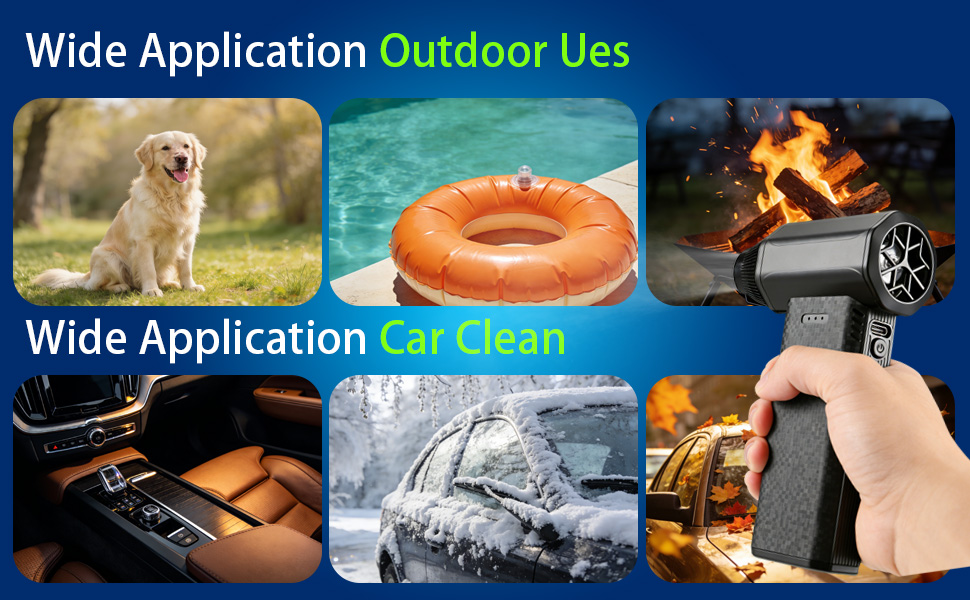 Wide Application Outdoor Ues

Wide Application Car Clean